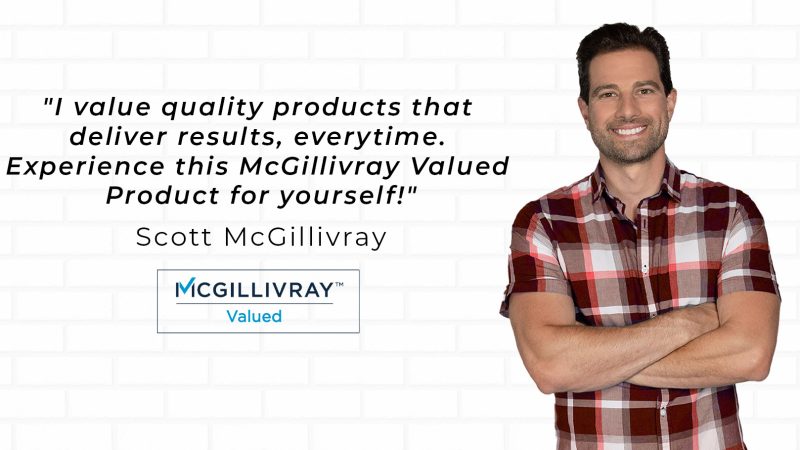 "I value quality products that deliver results, everytime. Experience this McGillivray Valued Product for yourself!"

Scott McGillivray

MCGILLIVRAY™
Valued